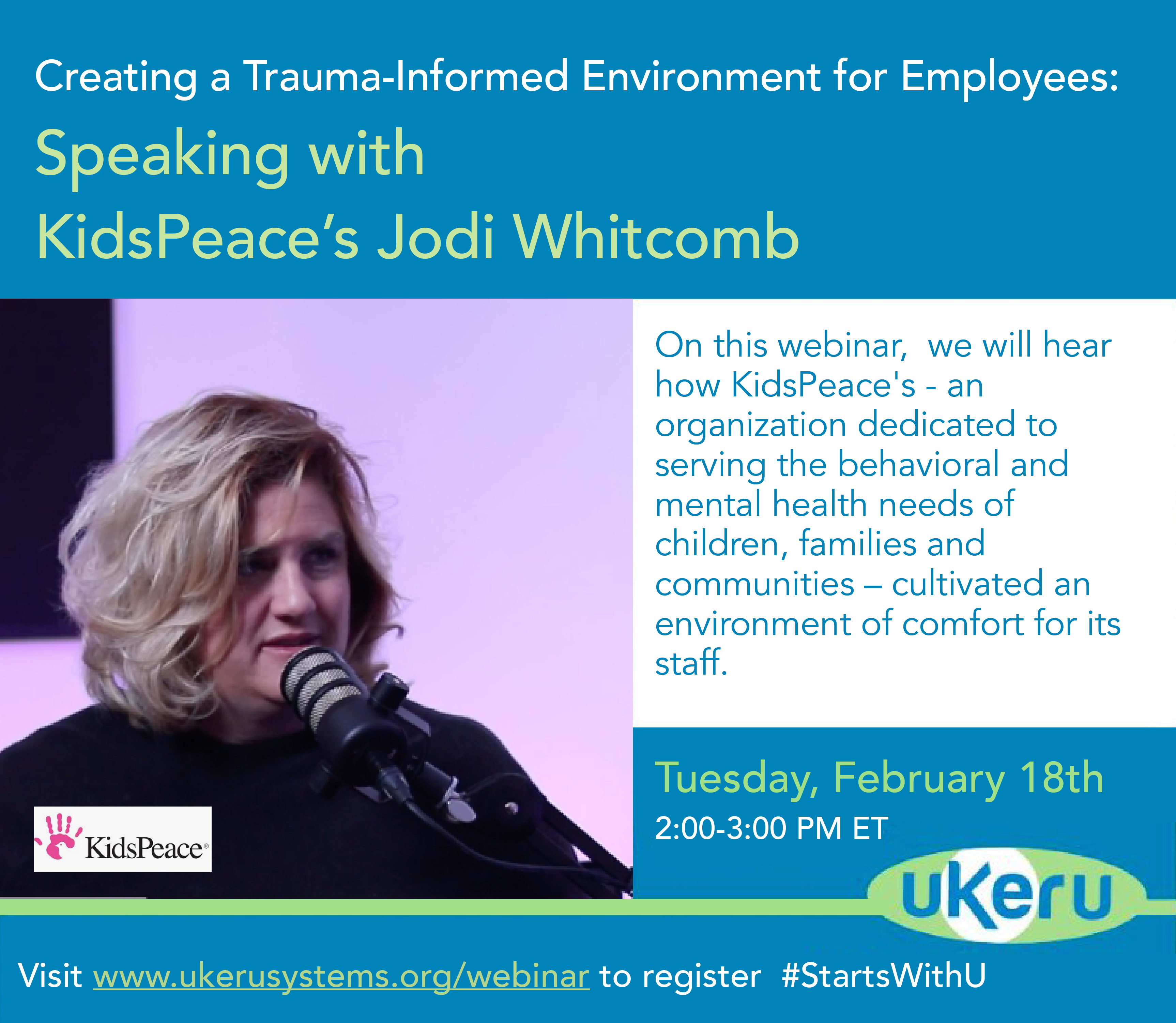 Creating a Trauma-Informed Environment for Employees:

Speaking with KidsPeace's Jodi Whitcomb

On this webinar, we will hear how KidsPeace's - an organization dedicated to serving the behavioral and mental health needs of children, families and communities – cultivated an environment of comfort for its staff.

KidsPeace®

Tuesday, February 18th

2:00-3:00 PM ET

ukeru

Visit www.ukerusystems.org/webinar to register #StartsWithU